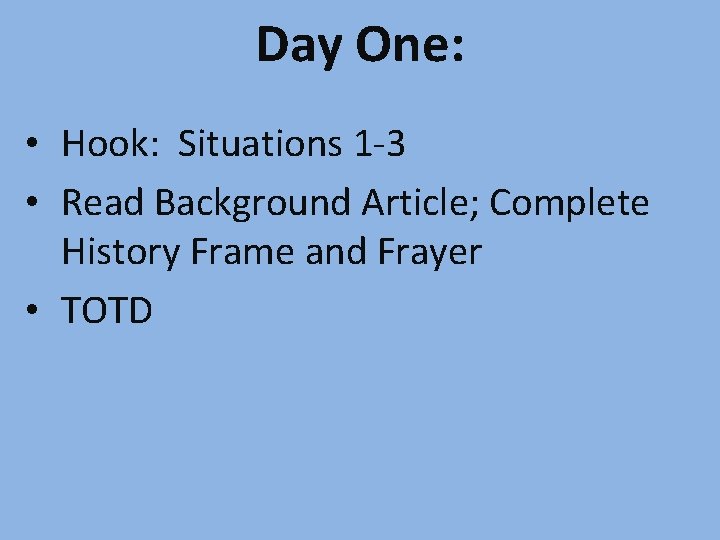 Day One:

• Hook: Situations 1-3
• Read Background Article; Complete History Frame and Frayer
• TOTD